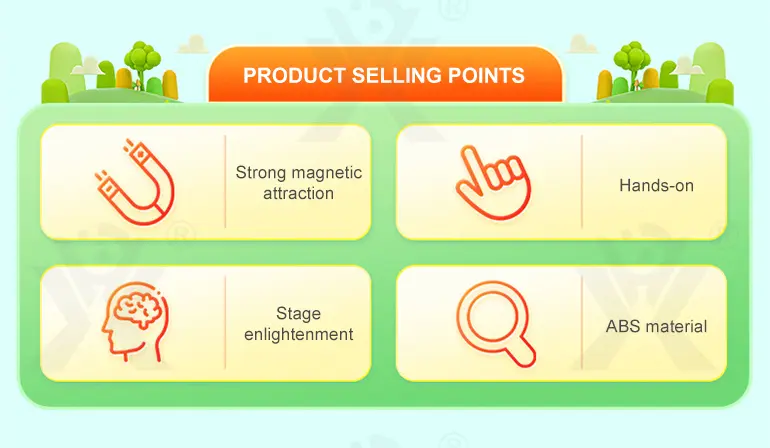 PRODUCT SELLING POINTS

Strong magnetic attraction

Hands-on

Stage enlightenment

ABS material